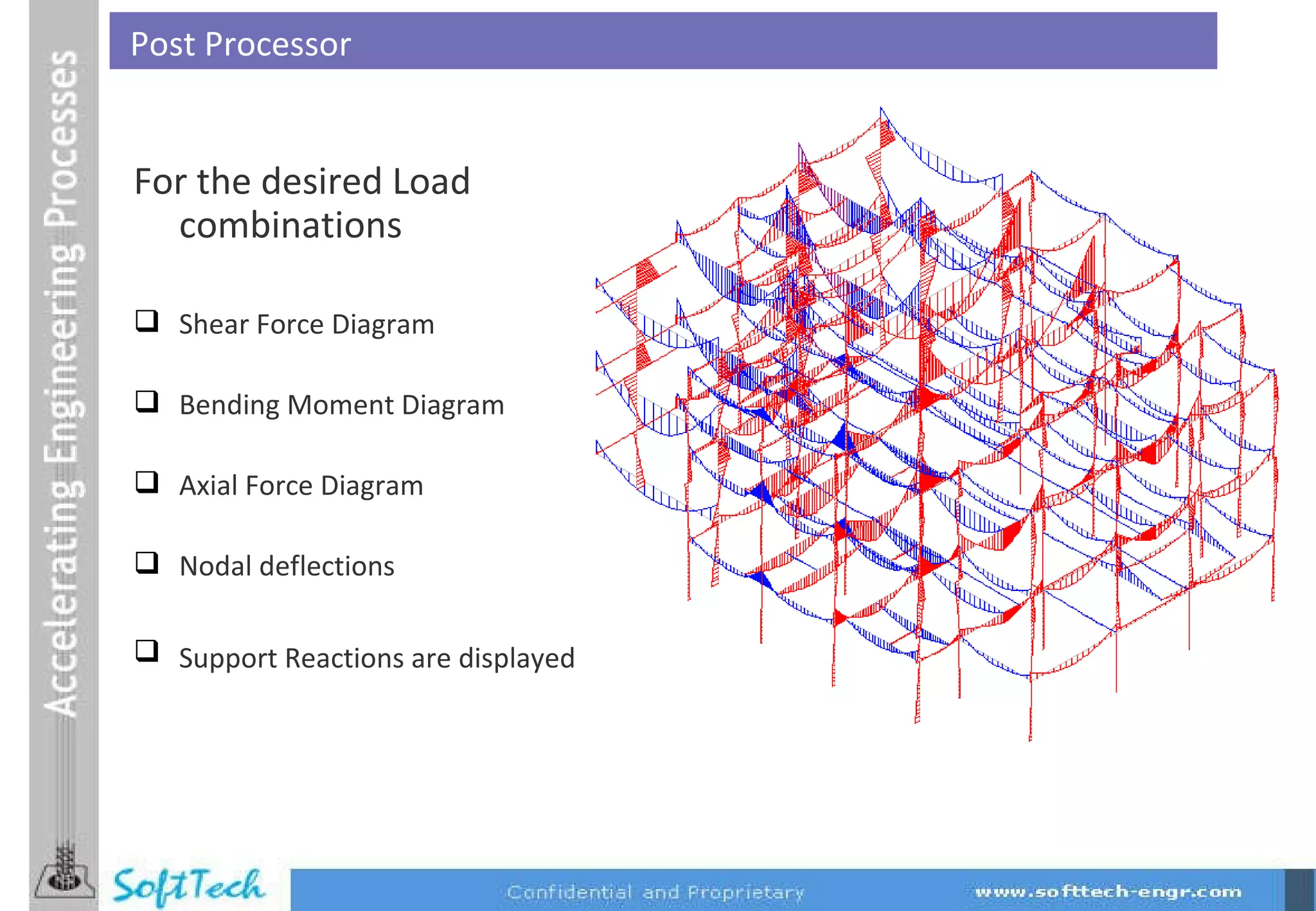 Accelerating Engineering Processes

Post Processor

For the desired Load combinations

❑ Shear Force Diagram

❑ Bending Moment Diagram

❑ Axial Force Diagram

❑ Nodal deflections

❑ Support Reactions are displayed

SoftTech

Confidential and Proprietary

www.softtech-engr.com